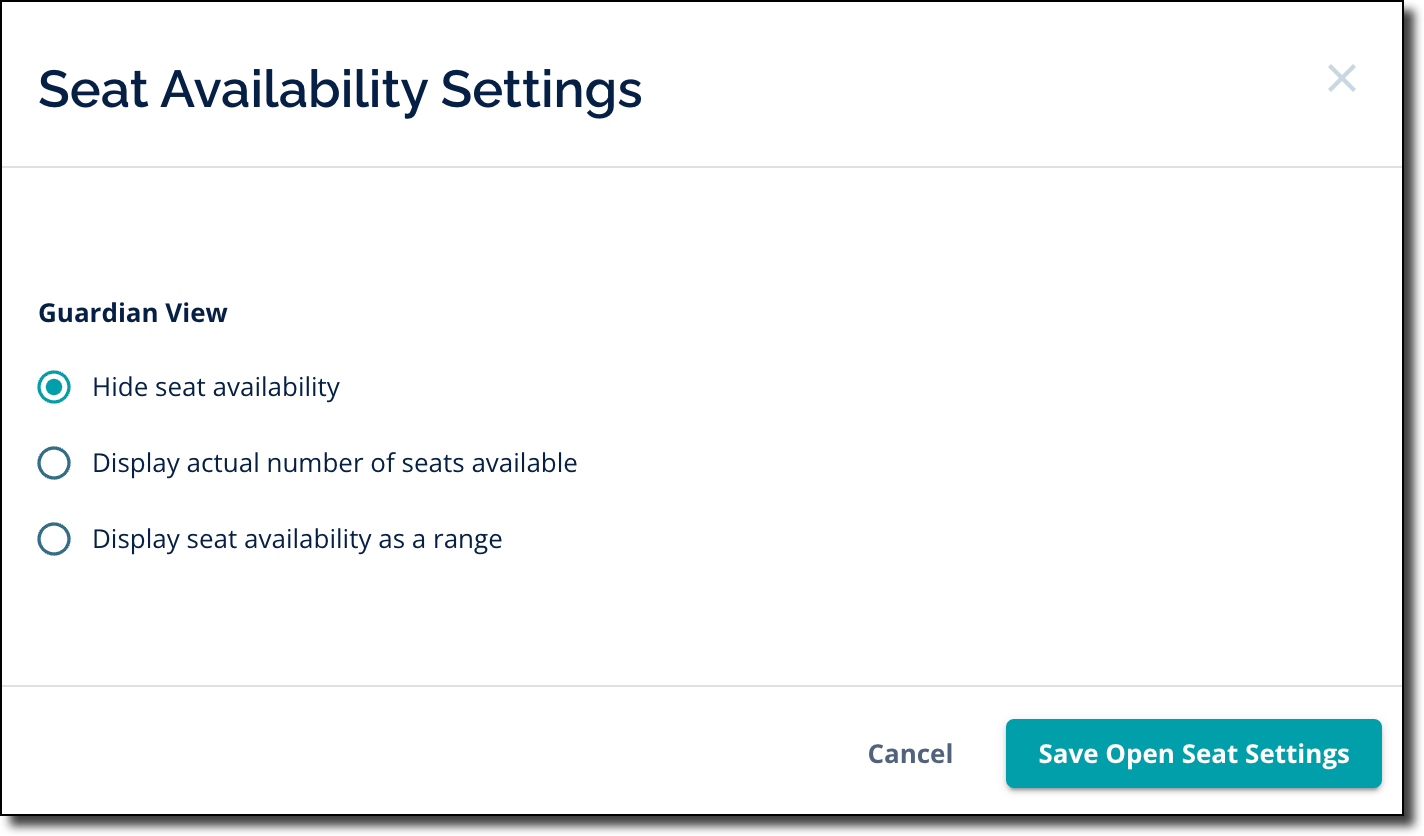 Seat Availability Settings

×

Guardian View

Hide seat availability

Display actual number of seats available

Display seat availability as a range

Cancel

Save Open Seat Settings